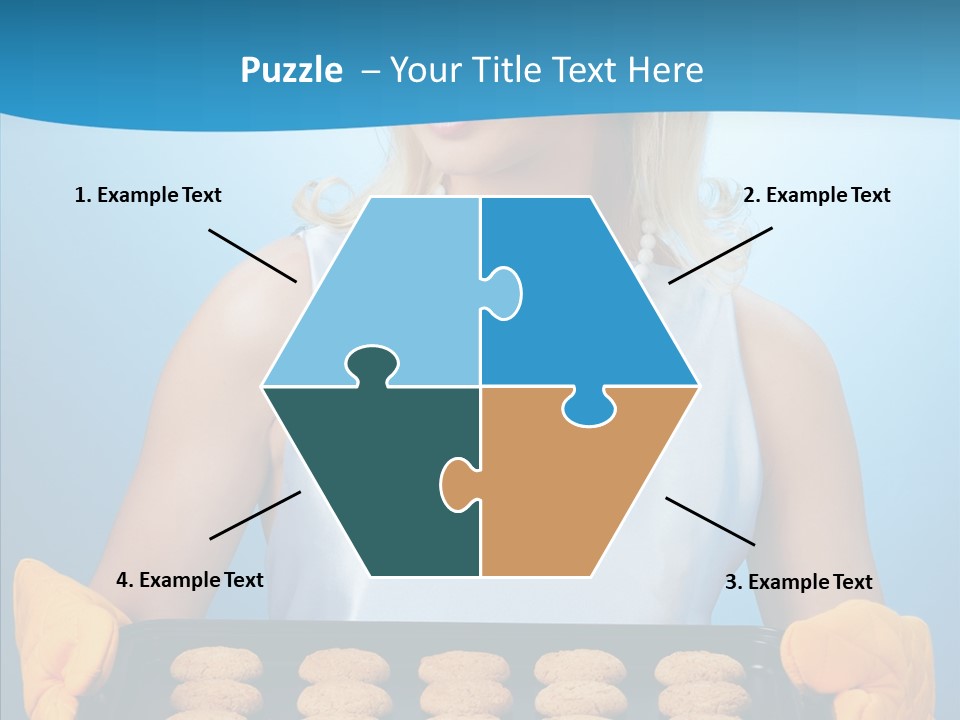 Puzzle – Your Title Text Here

1. Example Text

2. Example Text

4. Example Text

3. Example Text